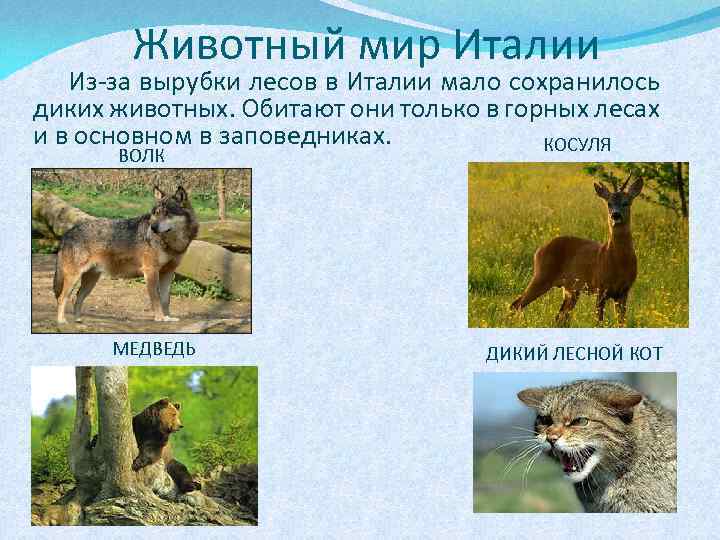 Животный мир Италии

Из-за вырубки лесов в Италии мало сохранилось диких животных. Обитают они только в горных лесах и в основном в заповедниках.

ВОЛК

КОСУЛЯ

МЕДВЕДЬ

ДИКИЙ ЛЕСНОЙ КОТ